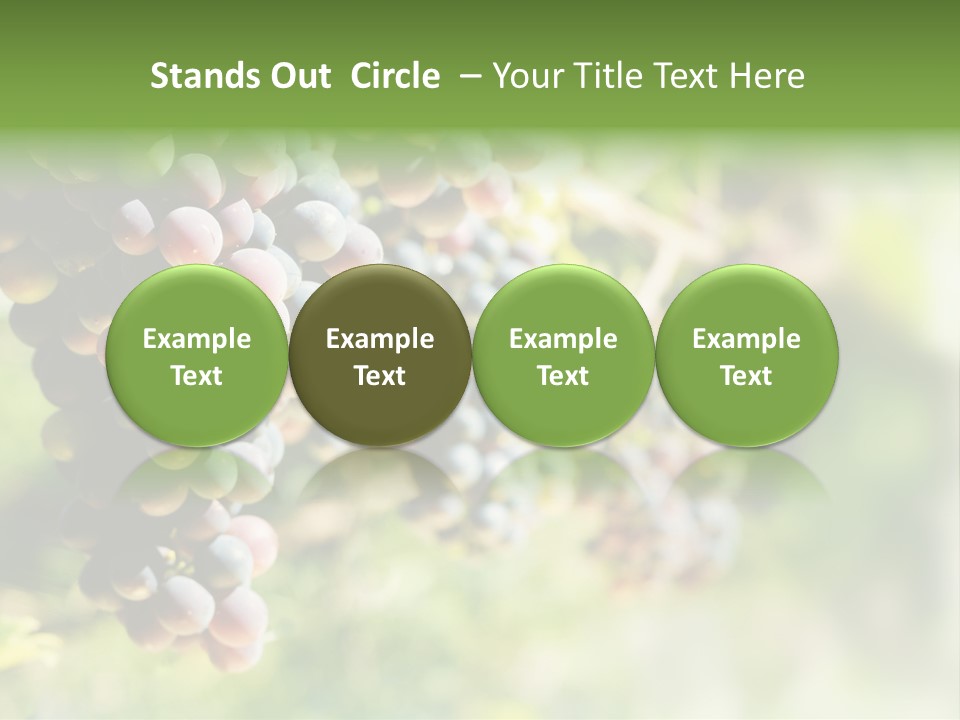 Stands Out  Circle  – Your Title Text Here

Example Text

Example Text

Example Text

Example Text